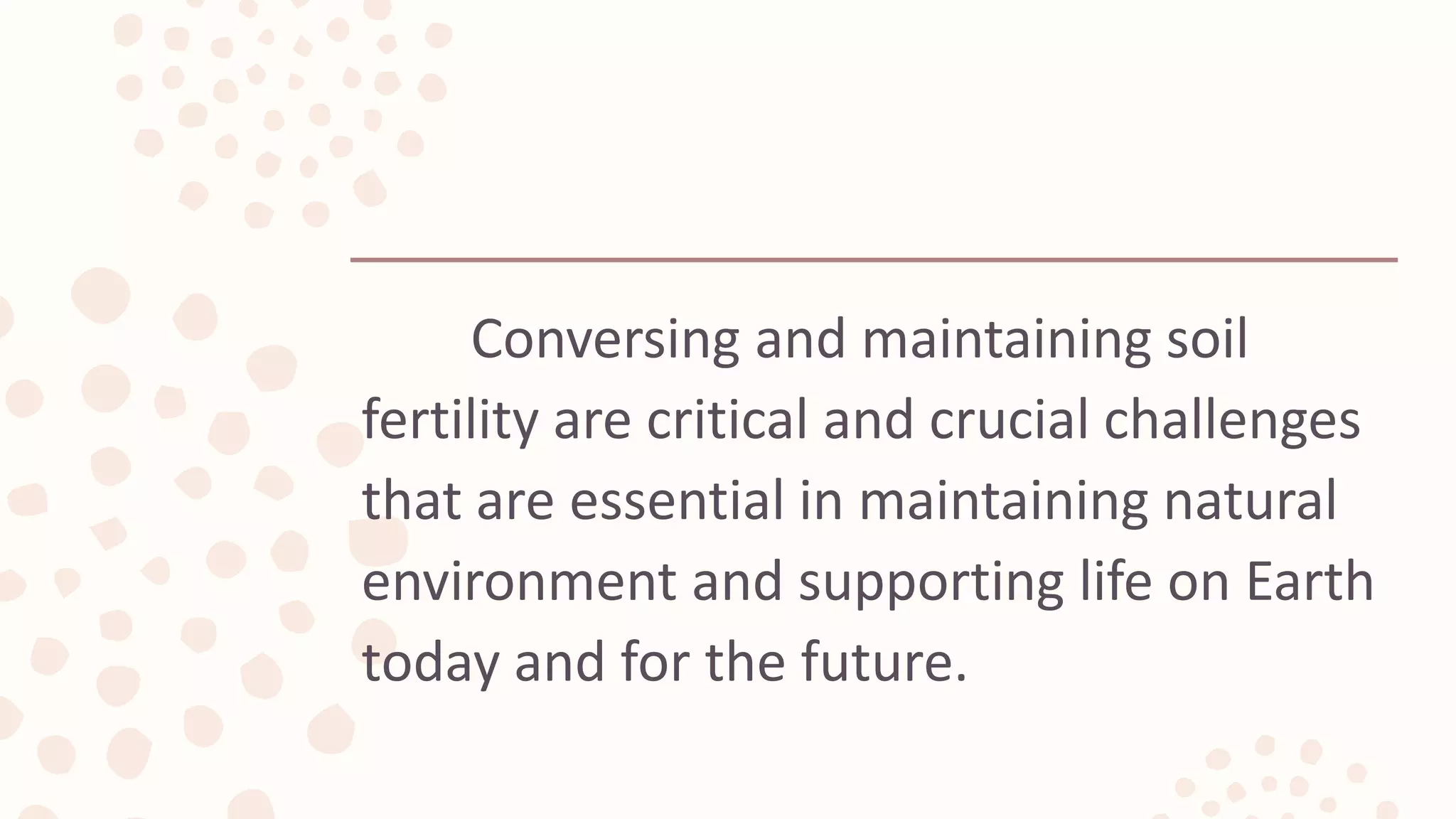 Conversing and maintaining soil fertility are critical and crucial challenges that are essential in maintaining natural environment and supporting life on Earth today and for the future.